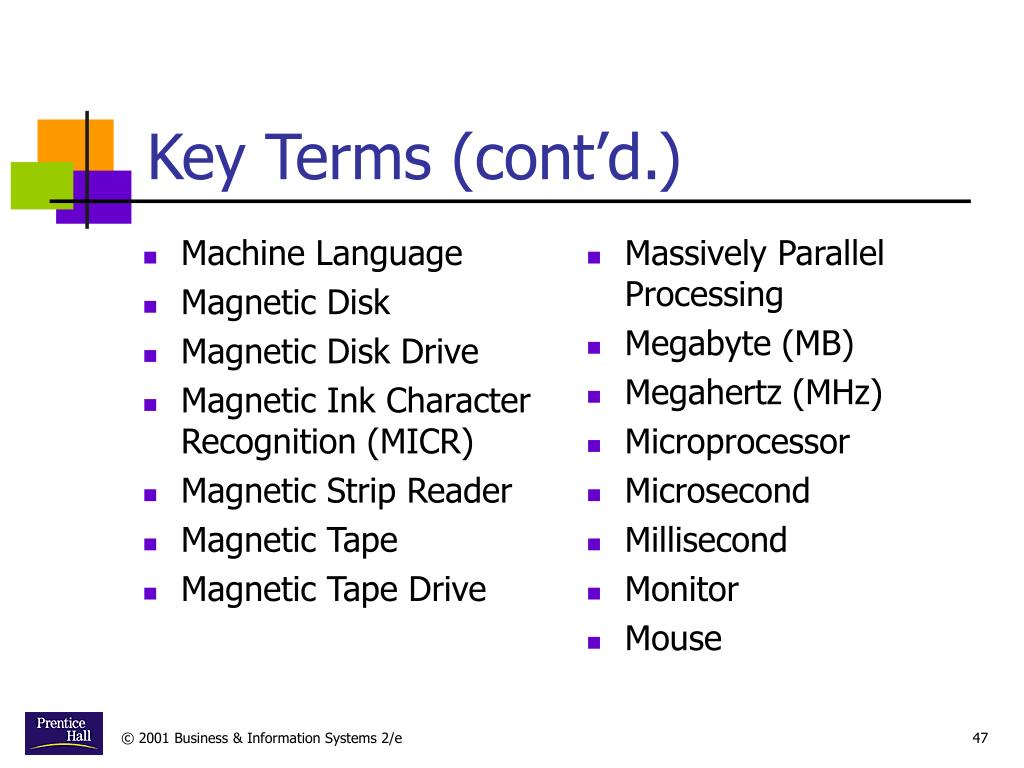 Key Terms (cont’d.)

- Machine Language
- Magnetic Disk
- Magnetic Disk Drive
- Magnetic Ink Character Recognition (MICR)
- Magnetic Strip Reader
- Magnetic Tape
- Magnetic Tape Drive

- Massively Parallel Processing
- Megabyte (MB)
- Megahertz (MHz)
- Microprocessor
- Microsecond
- Millisecond
- Monitor
- Mouse

Prentice Hall

© 2001 Business & Information Systems 2/e

47